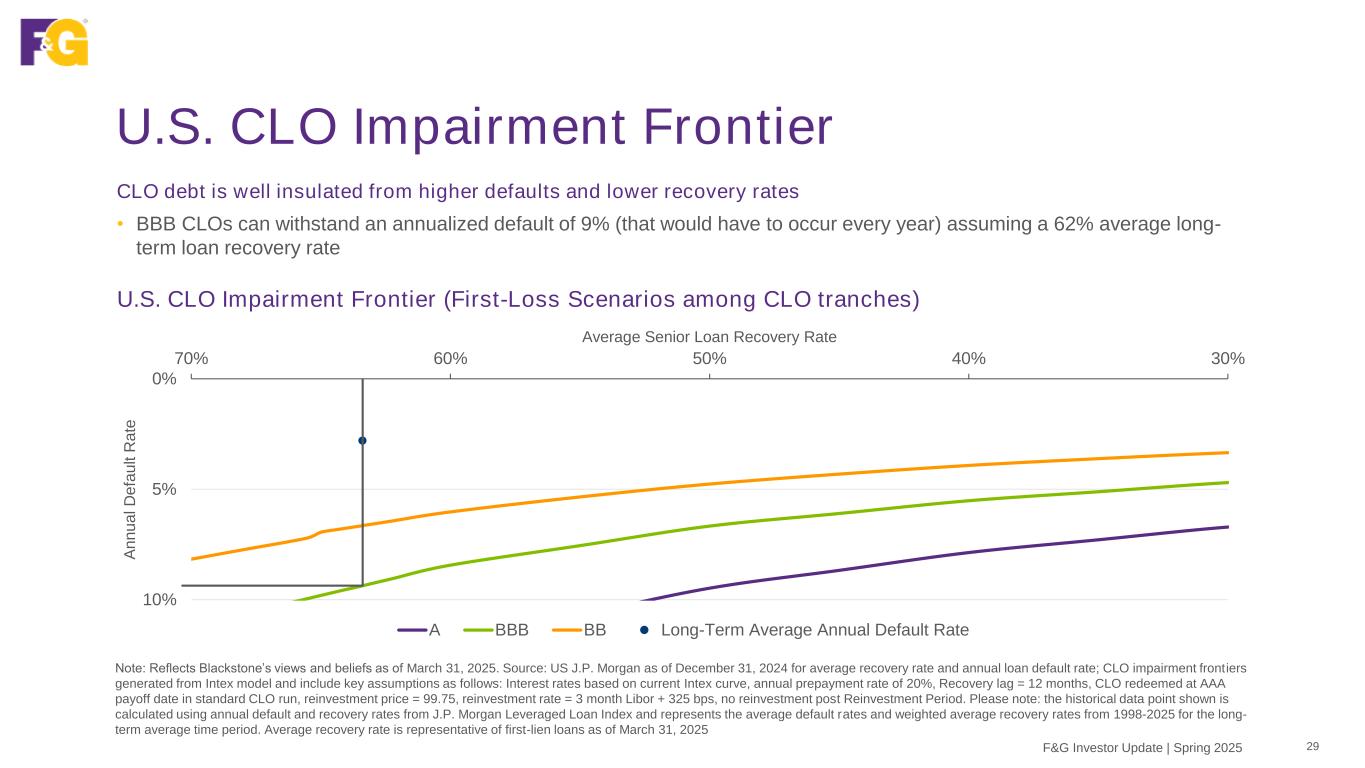 F&G

U.S. CLO Impairment Frontier

CLO debt is well insulated from higher defaults and lower recovery rates

• BBB CLOs can withstand an annualized default of 9% (that would have to occur every year) assuming a 62% average long-term loan recovery rate

U.S. CLO Impairment Frontier (First-Loss Scenarios among CLO tranches)

Average Senior Loan Recovery Rate

70% 60% 50% 40% 30%

0%

5%

10%

Annual Default Rate

A BBB BB Long-Term Average Annual Default Rate

Note: Reflects Blackstone's views and beliefs as of March 31, 2025. Source: US J.P. Morgan as of December 31, 2024 for average recovery rate and annual loan default rate; CLO impairment frontiers generated from Intex model and include key assumptions as follows: Interest rates based on current Intex curve, annual prepayment rate of 20%, Recovery lag = 12 months, CLO redeemed at AAA payoff date in standard CLO run, reinvestment price = 99.75, reinvestment rate = 3 month Libor + 325 bps, no reinvestment post Reinvestment Period. Please note: the historical data point shown is calculated using annual default and recovery rates from J.P. Morgan Leveraged Loan Index and represents the average default rates and weighted average recovery rates from 1998-2025 for the long-term average time period. Average recovery rate is representative of first-lien loans as of March 31, 2025

F&G Investor Update | Spring 2025 29